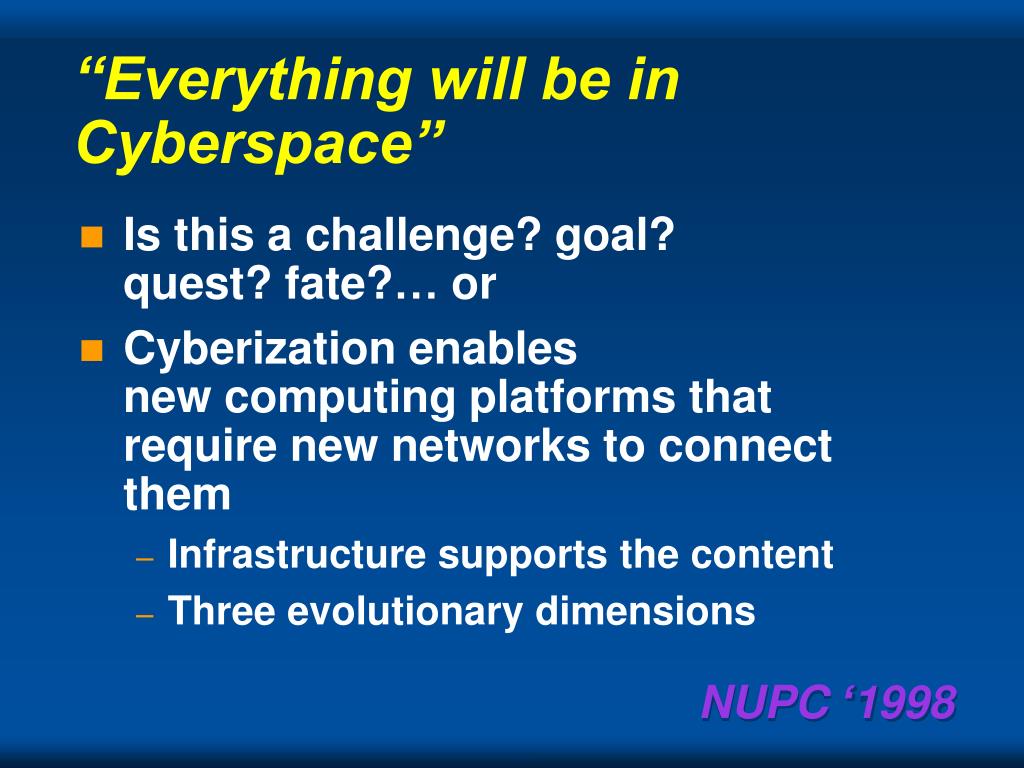 “Everything will be in Cyberspace”

Is this a challenge? goal? quest? fate?… or

Cyberization enables new computing platforms that require new networks to connect them

– Infrastructure supports the content

– Three evolutionary dimensions

NUPC ‘1998